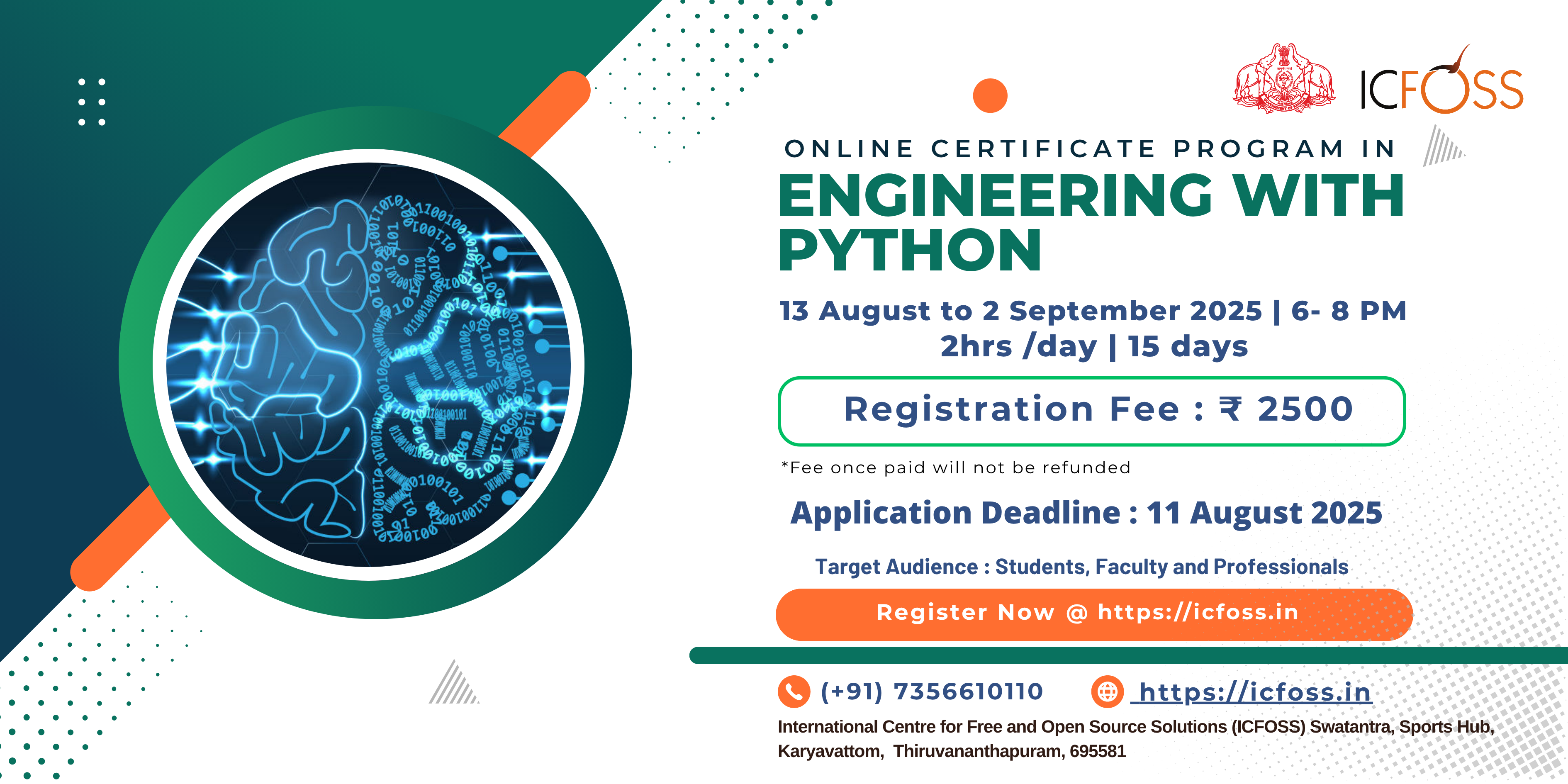 ICFOSS

ONLINE CERTIFICATE PROGRAM IN
ENGINEERING WITH PYTHON

13 August to 2 September 2025 | 6- 8 PM
2hrs /day | 15 days

Registration Fee : ₹ 2500

*Fee once paid will not be refunded

Application Deadline : 11 August 2025

Target Audience : Students, Faculty and Professionals

Register Now @ https://icfoss.in

(+91) 7356610110 https://icfoss.in

International Centre for Free and Open Source Solutions (ICFOSS) Swatantra, Sports Hub, Karyavattom, Thiruvananthapuram, 695581